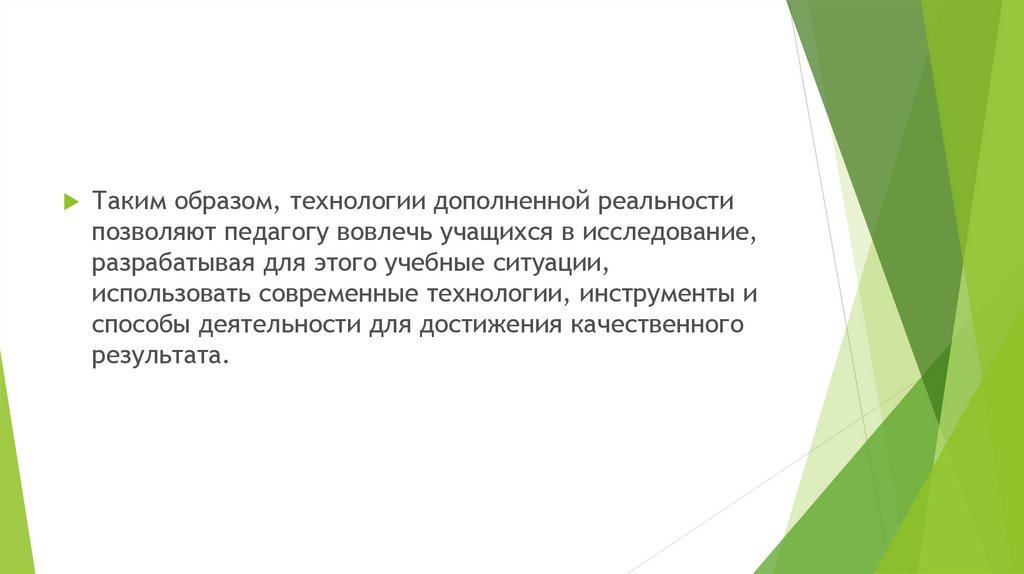 Таким образом, технологии дополненной реальности позволяют педагогу вовлечь учащихся в исследование, разрабатывая для этого учебные ситуации, использовать современные технологии, инструменты и способы деятельности для достижения качественного результата.